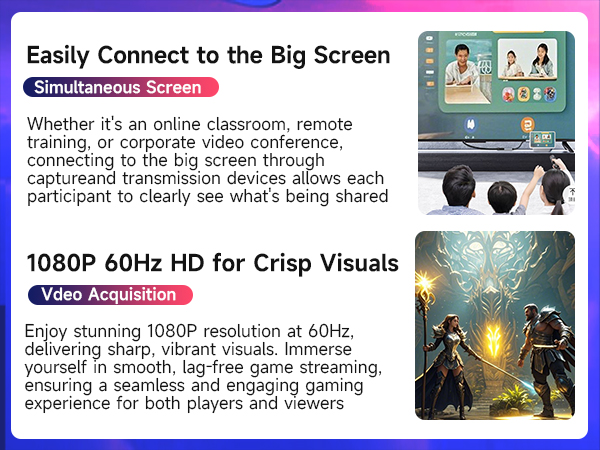 Easily Connect to the Big Screen

Simultaneous Screen

Whether it's an online classroom, remote training, or corporate video conference, connecting to the big screen through captureand transmission devices allows each participant to clearly see what's being shared

1080P 60Hz HD for Crisp Visuals

Vdeo Acquisition

Enjoy stunning 1080P resolution at 60Hz, delivering sharp, vibrant visuals. Immerse yourself in smooth, lag-free game streaming, ensuring a seamless and engaging gaming experience for both players and viewers